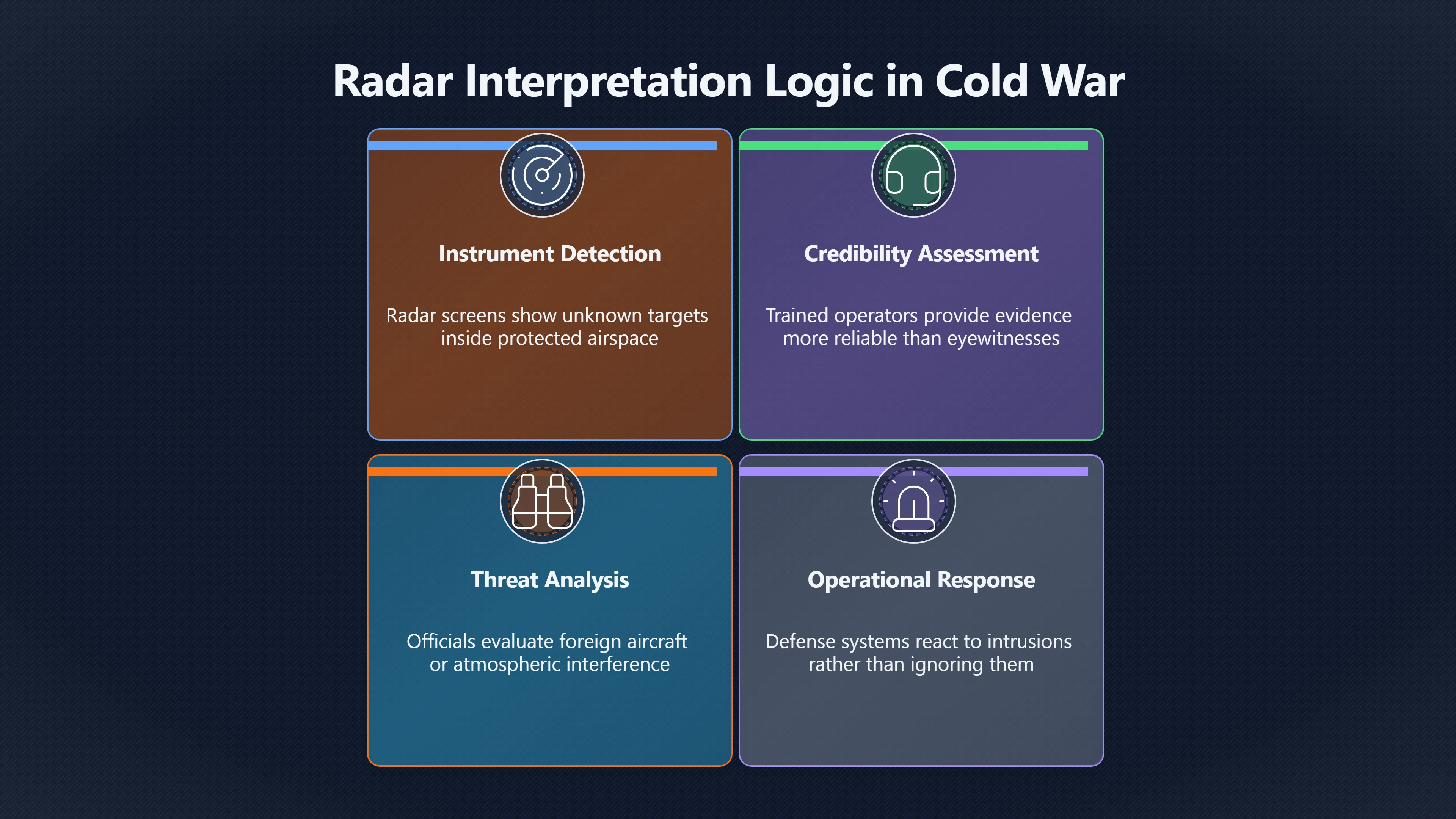 Radar Interpretation Logic in Cold War

Instrument Detection

Radar screens show unknown targets inside protected airspace

Credibility Assessment

Trained operators provide evidence more reliable than eyewitnesses

Threat Analysis

Officials evaluate foreign aircraft or atmospheric interference

Operational Response

Defense systems react to intrusions rather than ignoring them